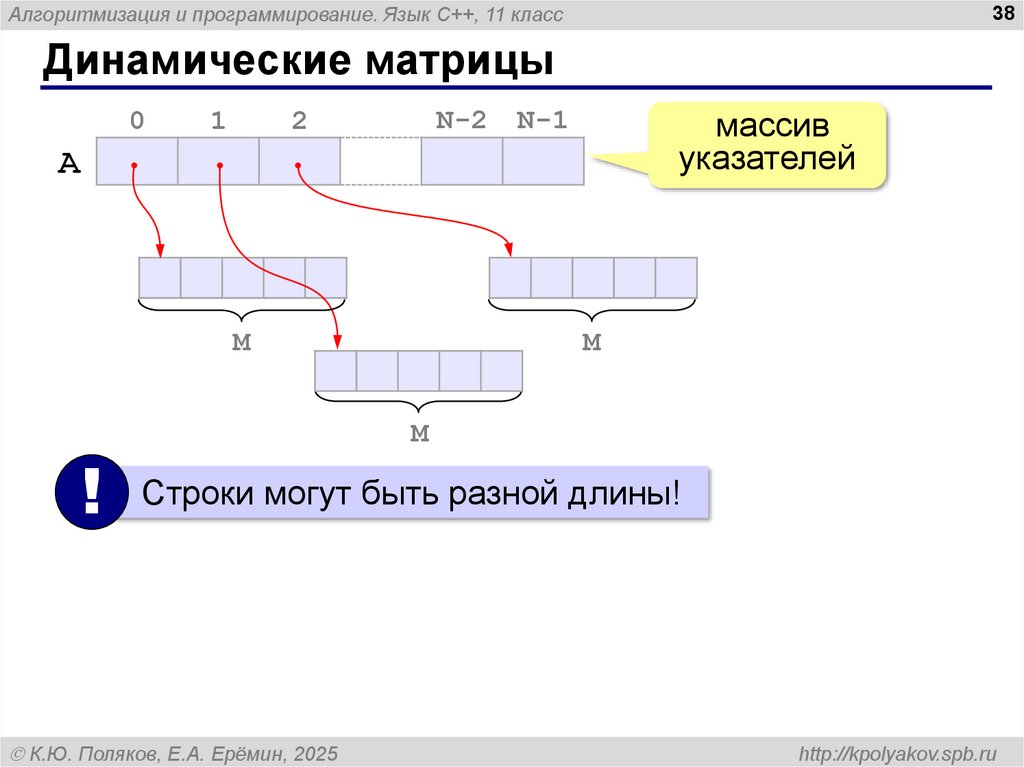 Алгоритмизация и программирование. Язык C++, 11 класс

38

Динамические матрицы

0 1 2 N-2 N-1

A

массив указателей

M

M

M

!

Строки могут быть разной длины!

© К.Ю. Поляков, Е.А. Ерёмин, 2025

http://kpolyakov.spb.ru